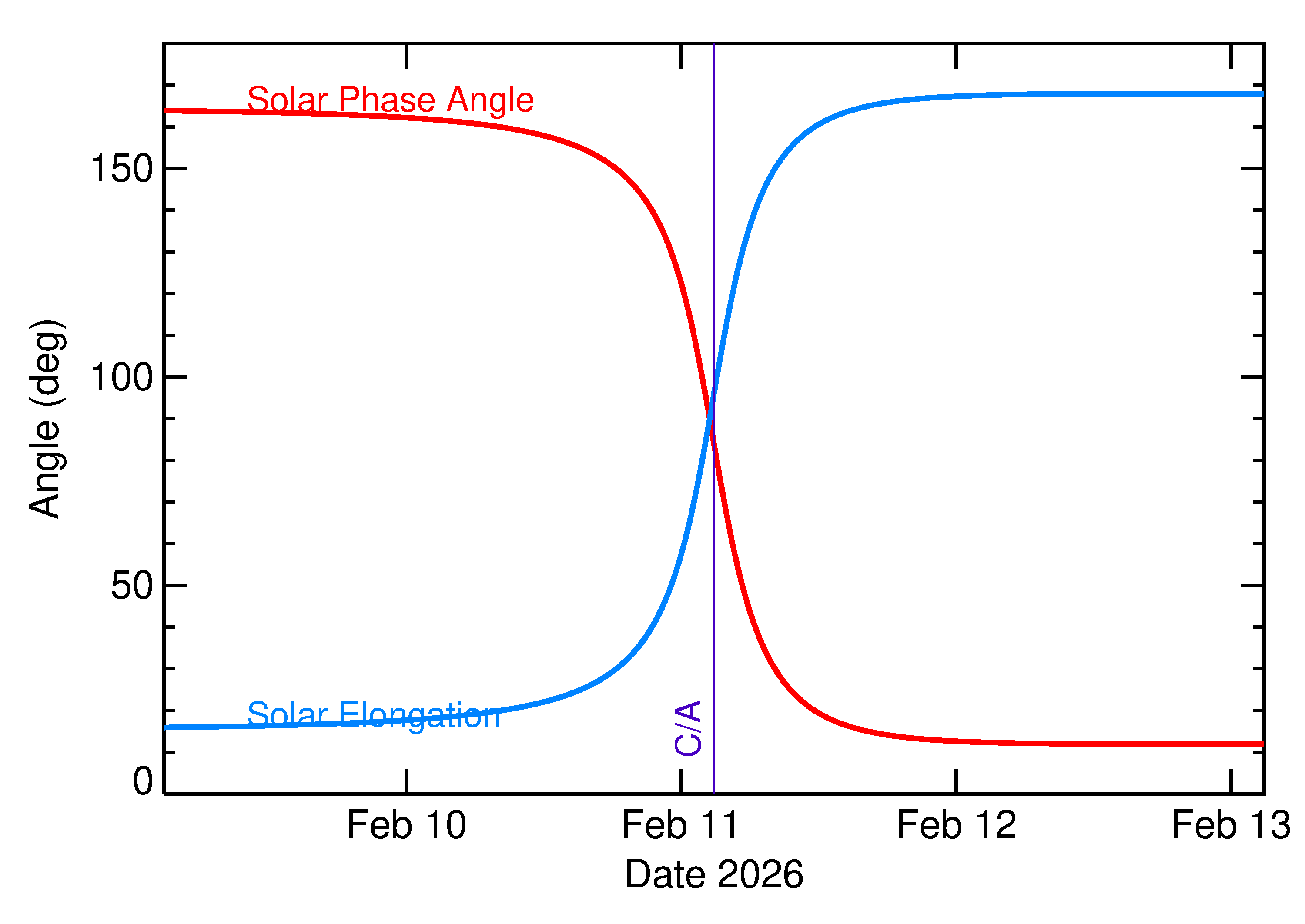 Solar Phase Angle
Solar Elongation
C/A
Angle (deg)
150
100
50
0
Feb 10
Feb 11
Feb 12
Feb 13
Date 2026